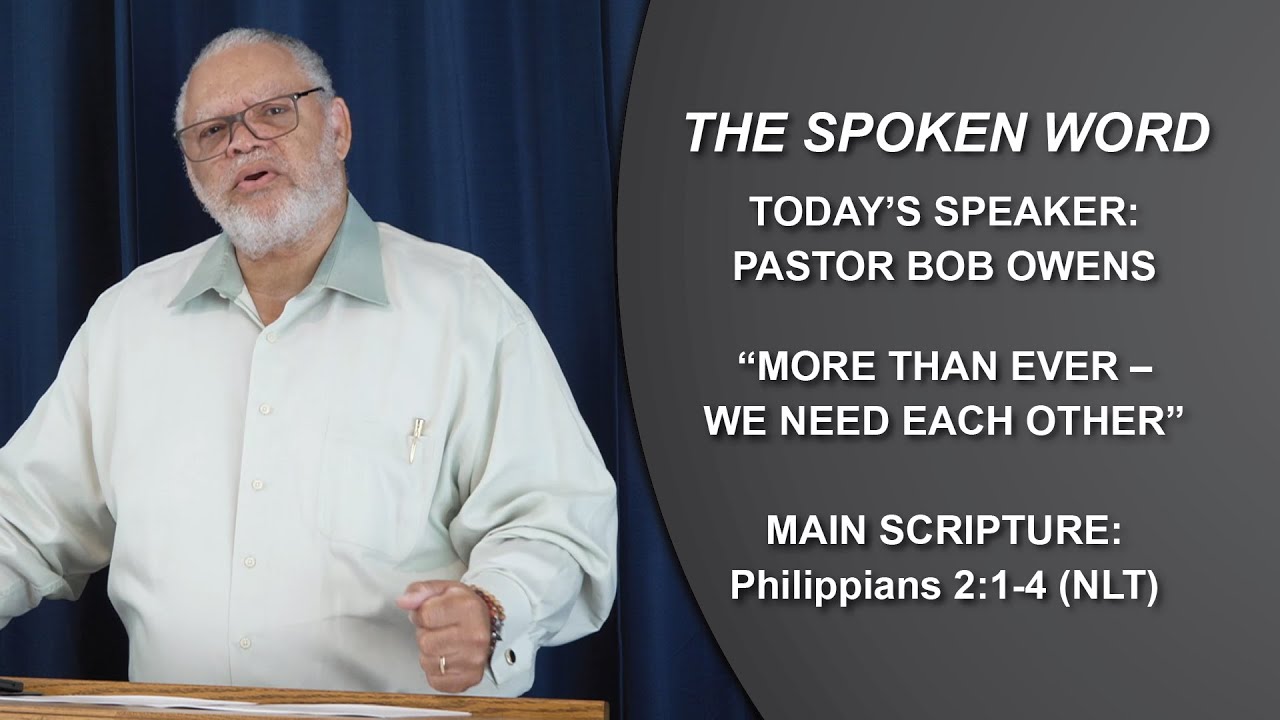 THE SPOKEN WORD

TODAY'S SPEAKER:
PASTOR BOB OWENS

"MORE THAN EVER –
WE NEED EACH OTHER"

MAIN SCRIPTURE:
Philippians 2:1-4 (NLT)